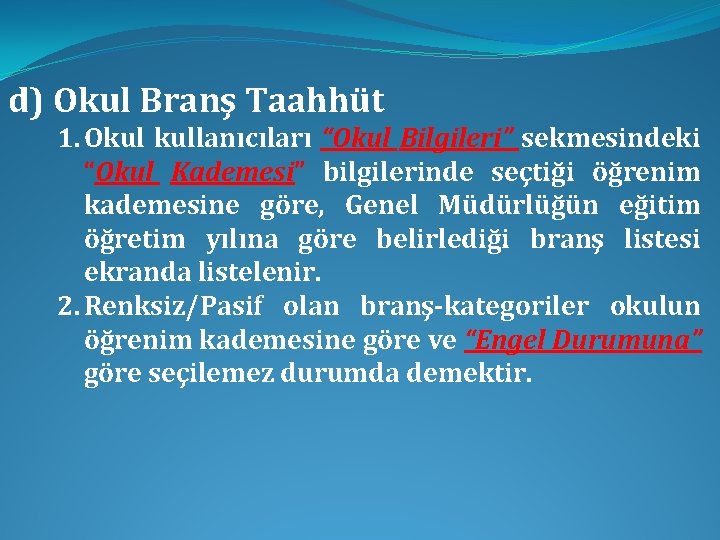 d) Okul Branş Taahhüt

1. Okul kullanıcıları “Okul Bilgileri” sekmesindeki “Okul Kademesi” bilgilerinde seçtiği öğrenim kademesine göre, Genel Müdürlüğün eğitim öğretim yılına göre belirlediği branş listesi ekranda listelenir.

2. Renksiz/Pasif olan branş-kategoriler okulun öğrenim kademesine göre ve “Engel Durumuna” göre seçilemez durumda demektir.